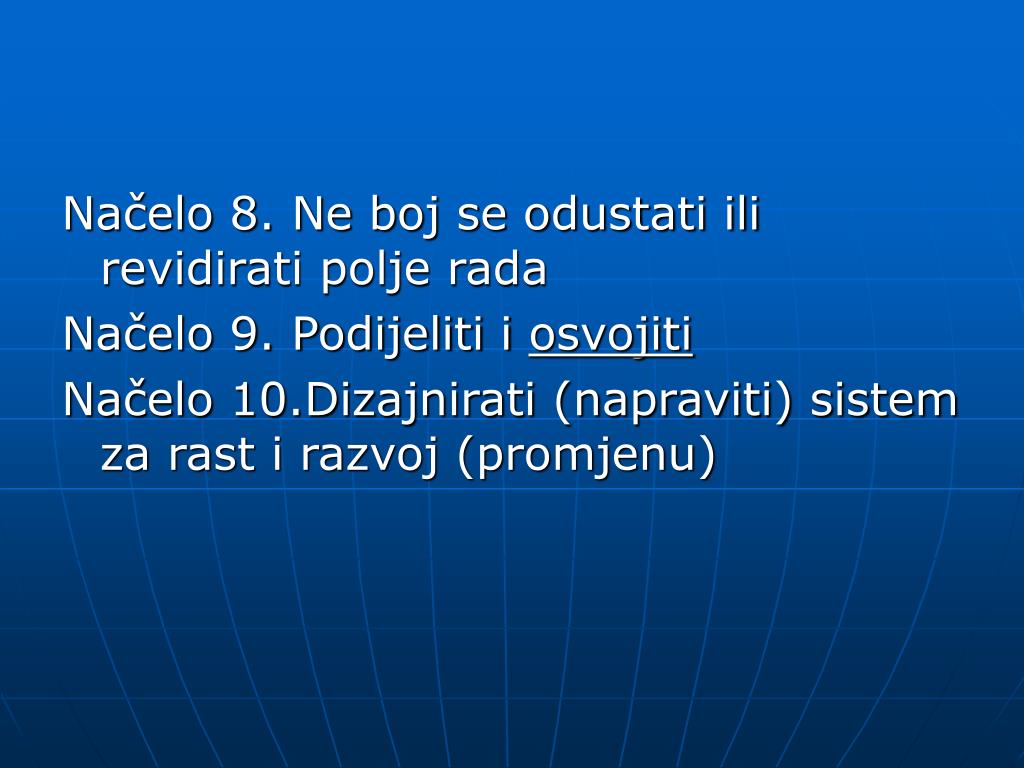 Načelo 8. Ne boj se odustati ili revidirati polje rada

Načelo 9. Podijeliti i osvojiti

Načelo 10.Dizajnirati (napraviti) sistem za rast i razvoj (promjenu)